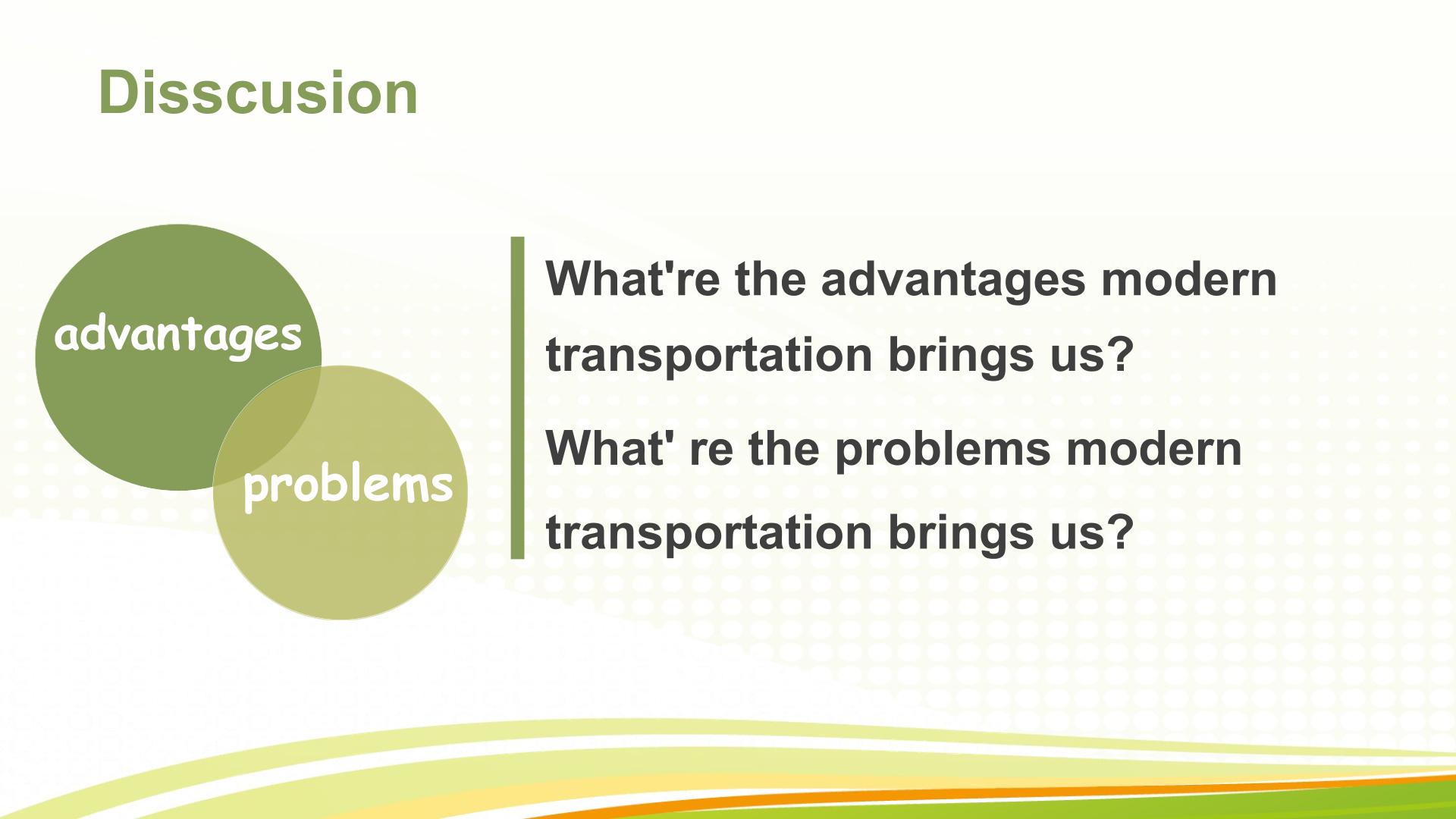 Disscusion

advantages

problems

What're the advantages modern transportation brings us?

What' re the problems modern transportation brings us?